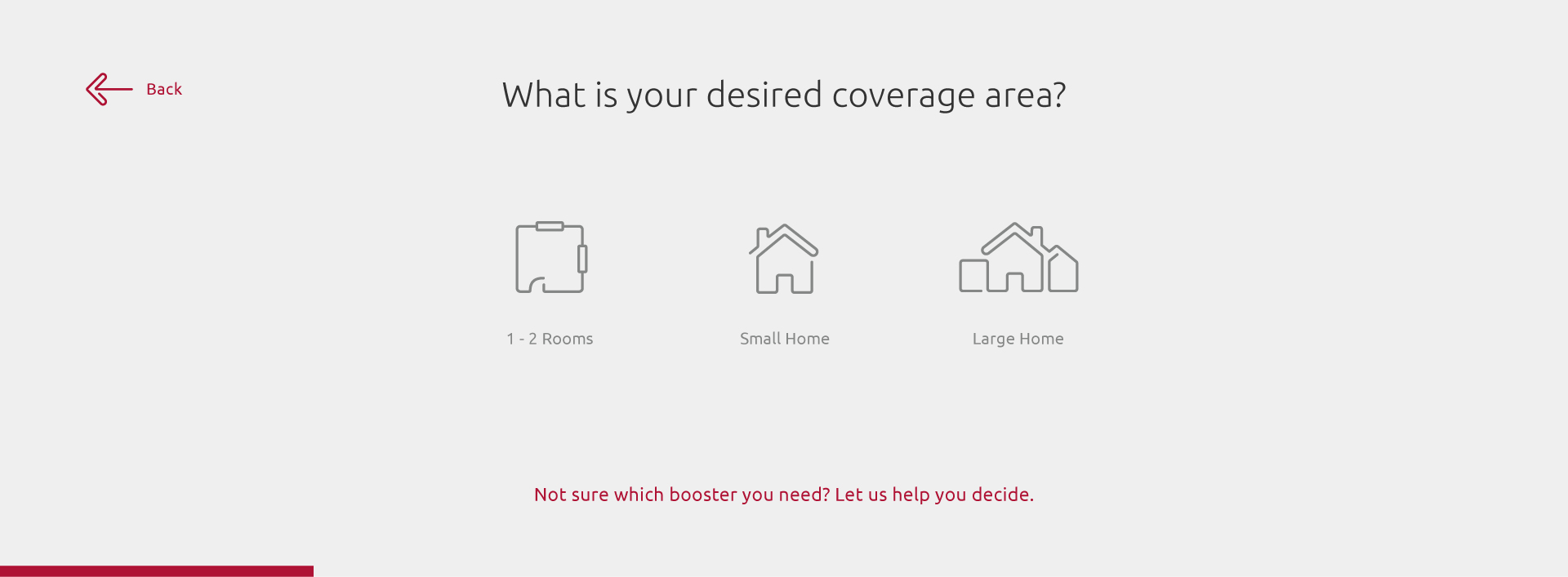 Back

What is your desired coverage area?

1 - 2 Rooms

Small Home

Large Home

Not sure which booster you need? Let us help you decide.